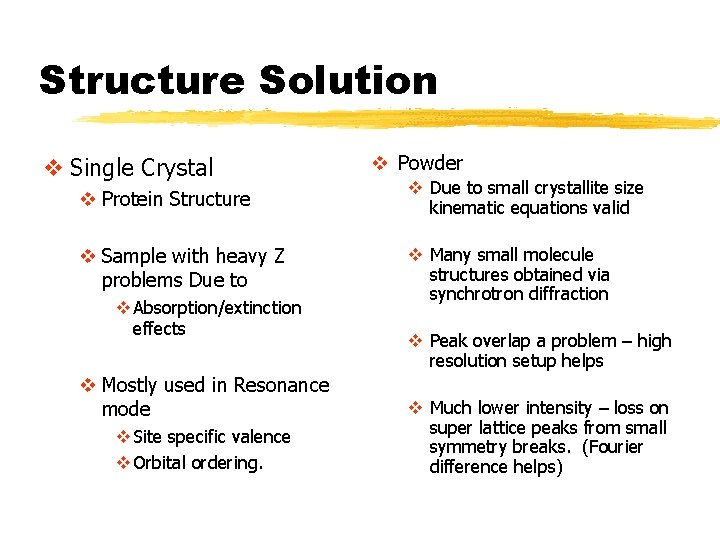 Structure Solution

❖ Single Crystal
❖ Protein Structure

❖ Sample with heavy Z problems Due to
❖ Absorption/extinction effects

❖ Mostly used in Resonance mode
❖ Site specific valence
❖ Orbital ordering.

❖ Powder
❖ Due to small crystallite size kinematic equations valid

❖ Many small molecule structures obtained via synchrotron diffraction

❖ Peak overlap a problem – high resolution setup helps

❖ Much lower intensity – loss on super lattice peaks from small symmetry breaks. (Fourier difference helps)